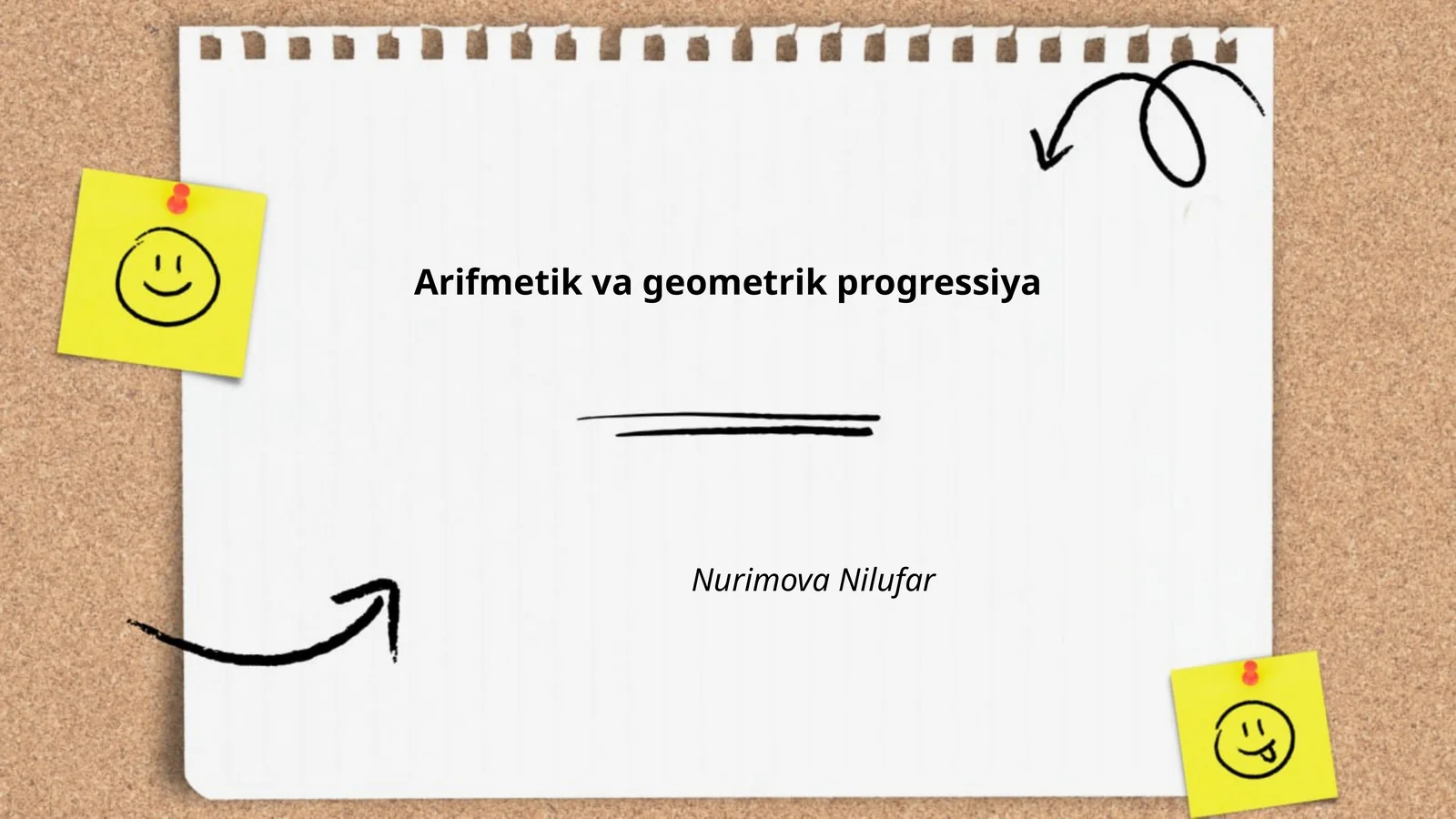 Arifmetik va geometrik progressiya

Nurimova Nilufar